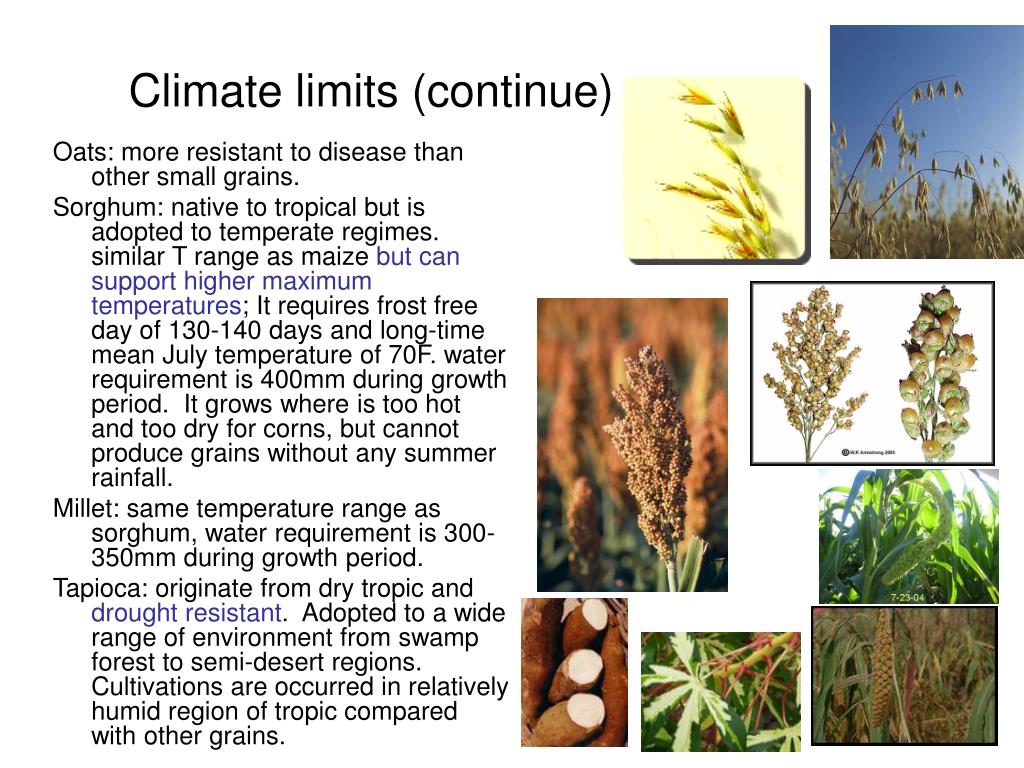 Climate limits (continue)

Oats: more resistant to disease than other small grains.

Sorghum: native to tropical but is adopted to temperate regimes. similar T range as maize but can support higher maximum temperatures; It requires frost free day of 130-140 days and long-time mean July temperature of 70F. water requirement is 400mm during growth period. It grows where is too hot and too dry for corns, but cannot produce grains without any summer rainfall.

Millet: same temperature range as sorghum, water requirement is 300-350mm during growth period.

Tapioca: originate from dry tropic and drought resistant. Adopted to a wide range of environment from swamp forest to semi-desert regions. Cultivations are occurred in relatively humid region of tropic compared with other grains.

W.P. Armstrong 2003

7-23-04